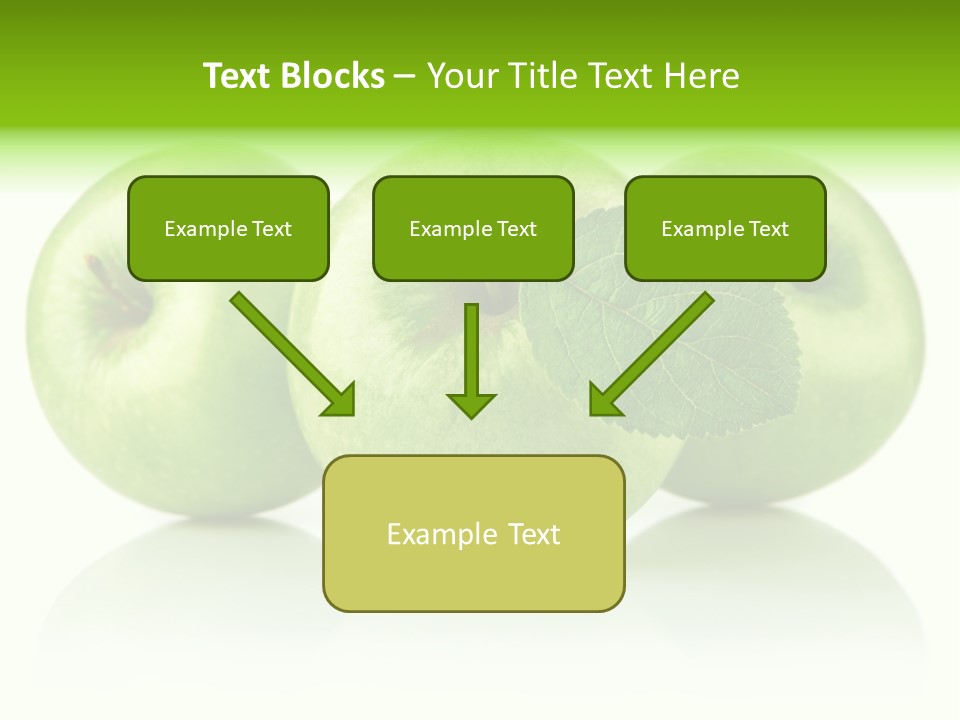 Text Blocks – Your Title Text Here

Example Text

Example Text

Example Text

Example Text